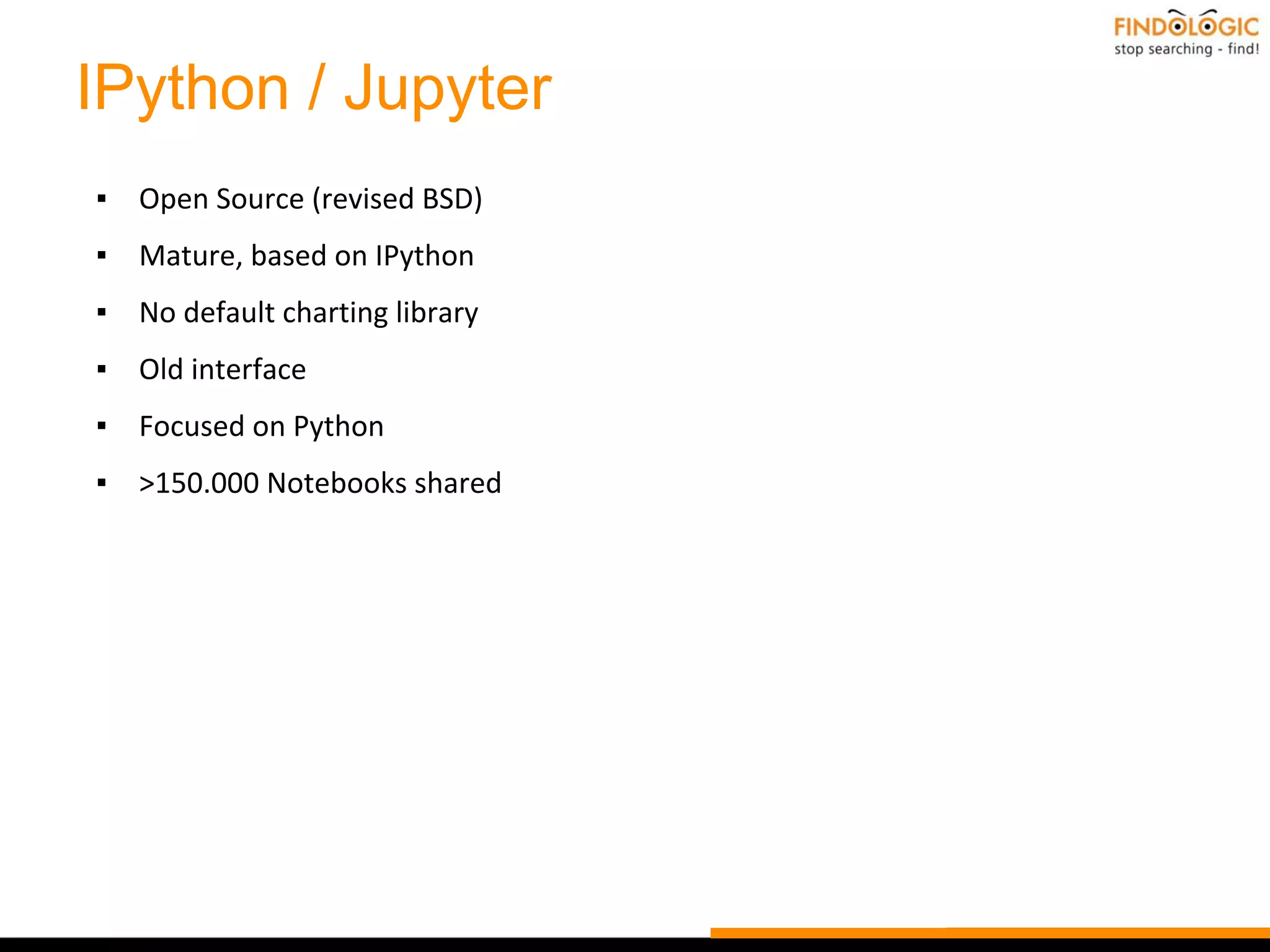 FINDOLOGIC
stop searching - find!

IPython / Jupyter

▪ Open Source (revised BSD)
▪ Mature, based on IPython
▪ No default charting library
▪ Old interface
▪ Focused on Python
▪ >150.000 Notebooks shared